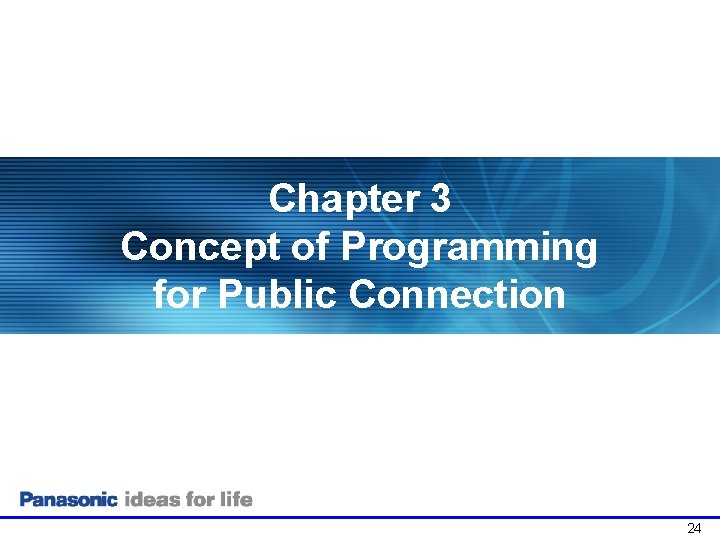 Chapter 3
Concept of Programming for Public Connection

Panasonic ideas for life

24